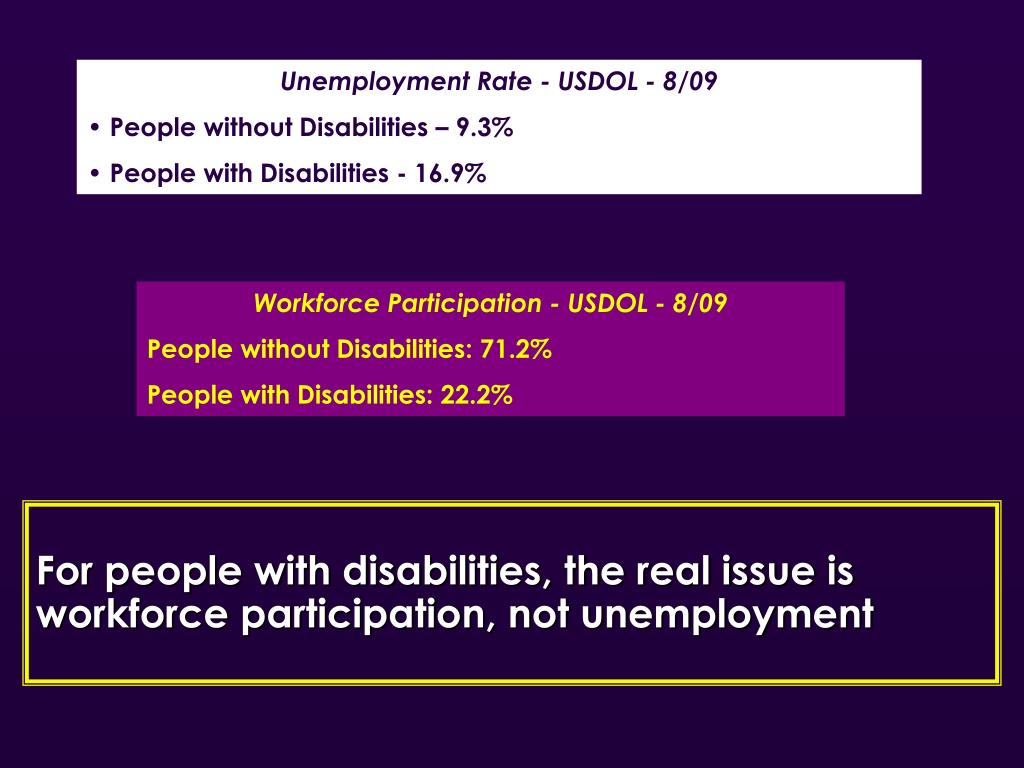 Unemployment Rate - USDOL - 8/09

• People without Disabilities – 9.3%

• People with Disabilities - 16.9%

Workforce Participation - USDOL - 8/09

People without Disabilities: 71.2%

People with Disabilities: 22.2%

For people with disabilities, the real issue is workforce participation, not unemployment